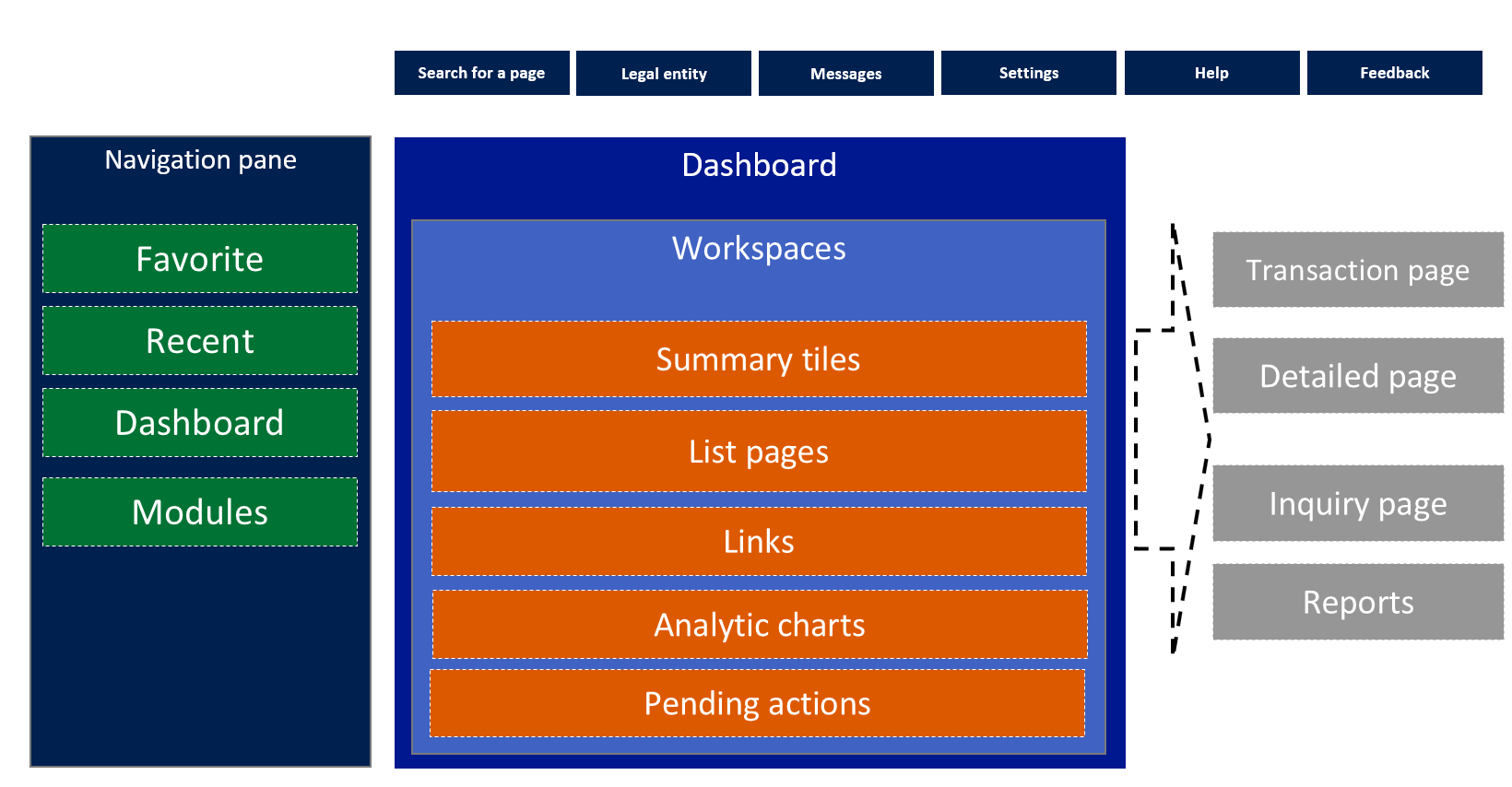 Search for a page
Legal entity
Messages
Settings
Help
Feedback

Navigation pane

Favorite

Recent

Dashboard

Modules

Dashboard

Workspaces

Summary tiles

List pages

Links

Analytic charts

Pending actions

Transaction page

Detailed page

Inquiry page

Reports